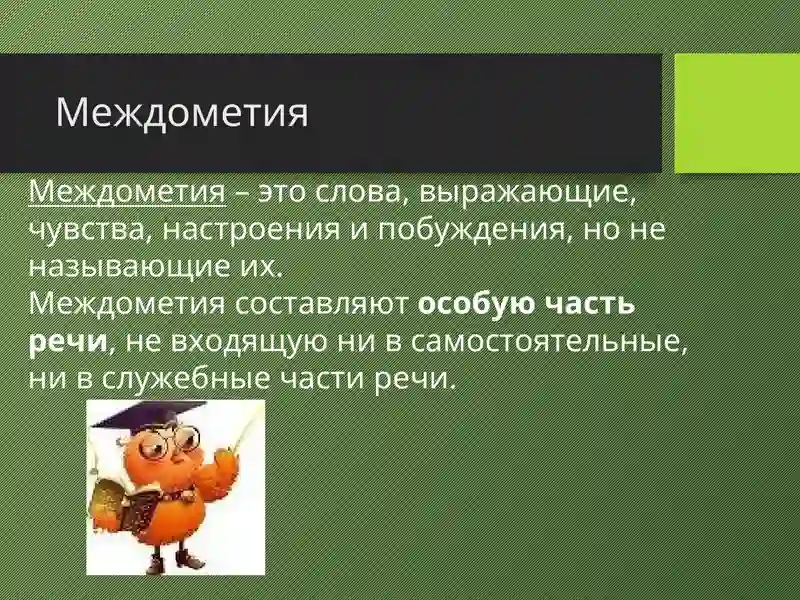 Междометия

Междометия – это слова, выражающие, чувства, настроения и побуждения, но не называющие их.
Междометия составляют особую часть речи, не входящую ни в самостоятельные, ни в служебные части речи.